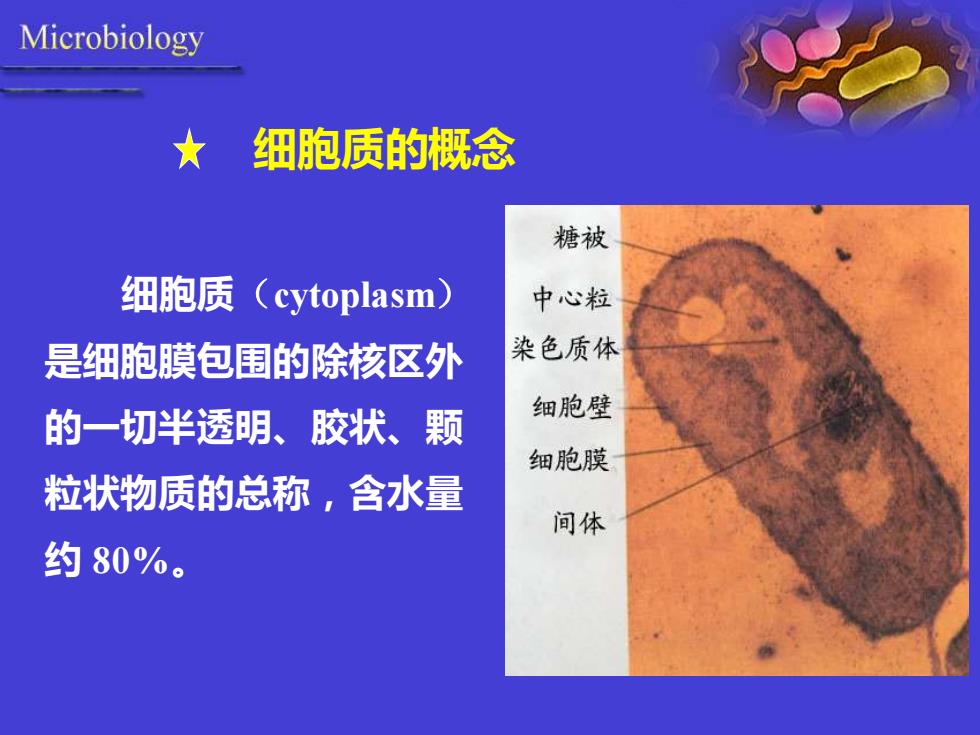 Microbiology

★ 细胞质的概念

细胞质（cytoplasm）是细胞膜包围的除核区外的一切半透明、胶状、颗粒状物质的总称，含水量约 80%。

糖被
中心粒
染色质体
细胞壁
细胞膜
间体